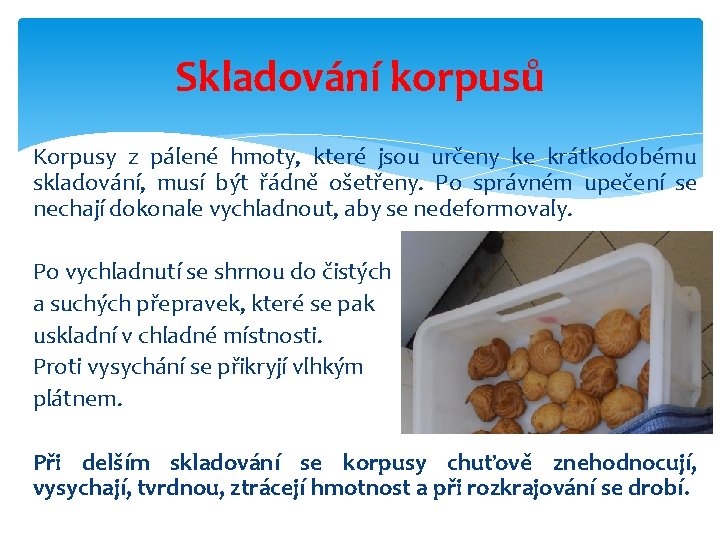 Skladování korpusů

Korpusy z pálené hmoty, které jsou určeny ke krátkodobému skladování, musí být řádně ošetřeny. Po správném upečení se nechají dokonale vychladnout, aby se nedeformovaly.

Po vychladnutí se shrnou do čistých a suchých přepravek, které se pak uskladní v chladné místnosti.
Proti vysychání se přikryjí vlhkým plátnem.

Při delším skladování se korpusy chuťově znehodnocují, vysychají, tvrdnou, ztrácejí hmotnost a při rozkrajování se drobí.